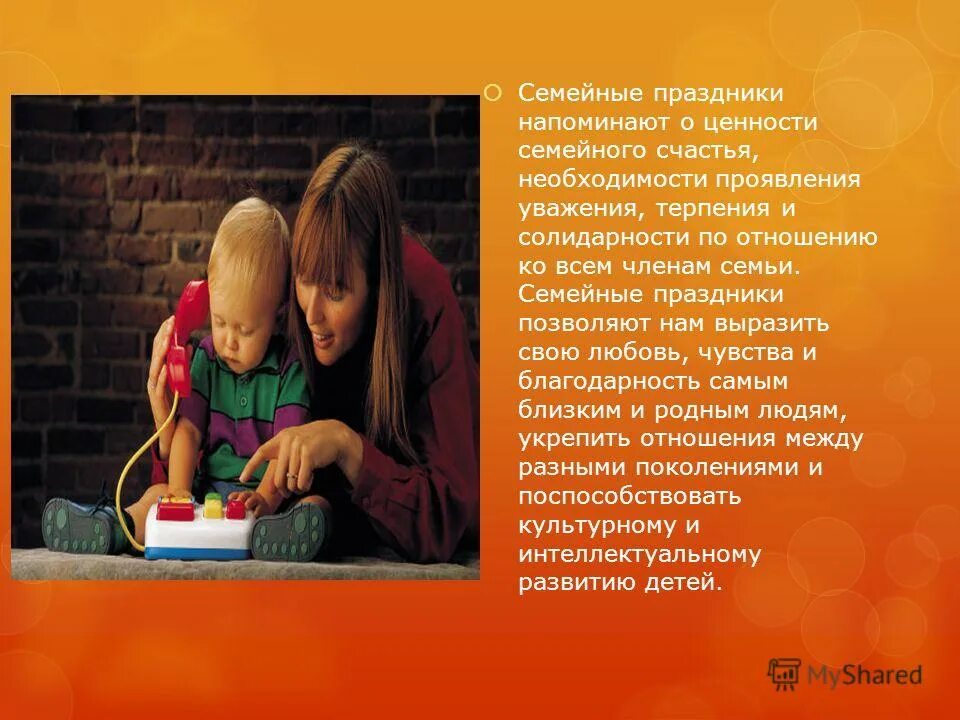 Семейные праздники напоминают о ценности семейного счастья, необходимости проявления уважения, терпения и солидарности по отношению ко всем членам семьи. Семейные праздники позволяют нам выразить свою любовь, чувства и благодарность самым близким и родным людям, укрепить отношения между разными поколениями и поспособствовать культурному и интеллектуальному развитию детей.

MyShared